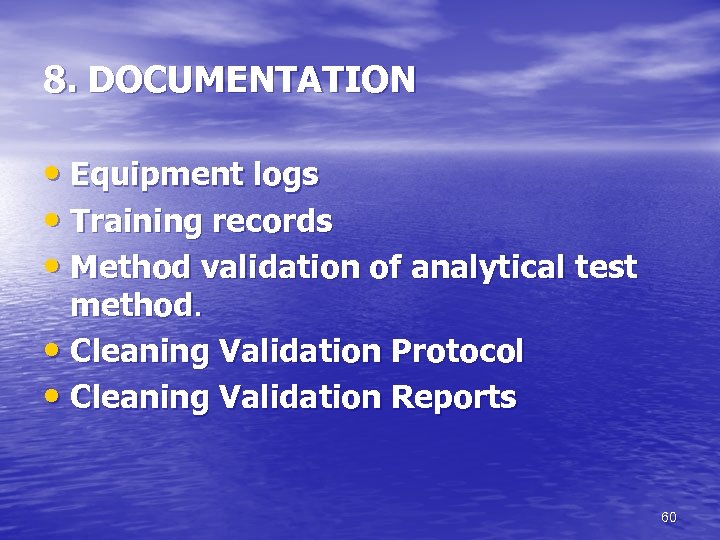 8. DOCUMENTATION

• Equipment logs
• Training records
• Method validation of analytical test method.
• Cleaning Validation Protocol
• Cleaning Validation Reports

60